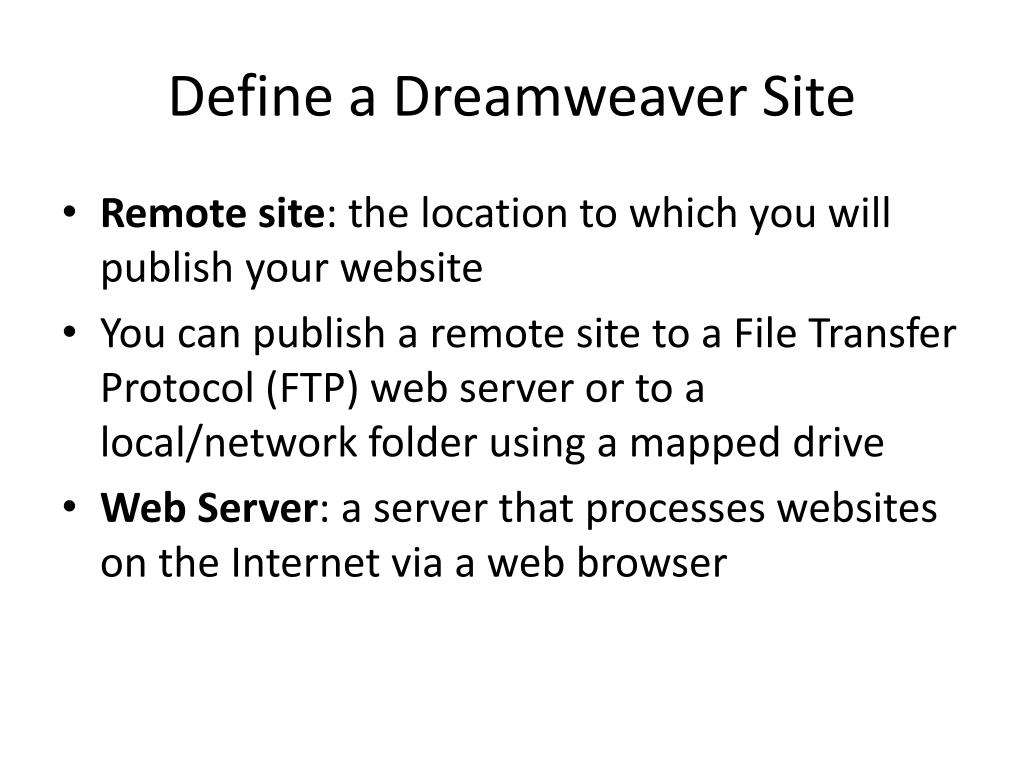 Define a Dreamweaver Site

• Remote site: the location to which you will publish your website

• You can publish a remote site to a File Transfer Protocol (FTP) web server or to a local/network folder using a mapped drive

• Web Server: a server that processes websites on the Internet via a web browser